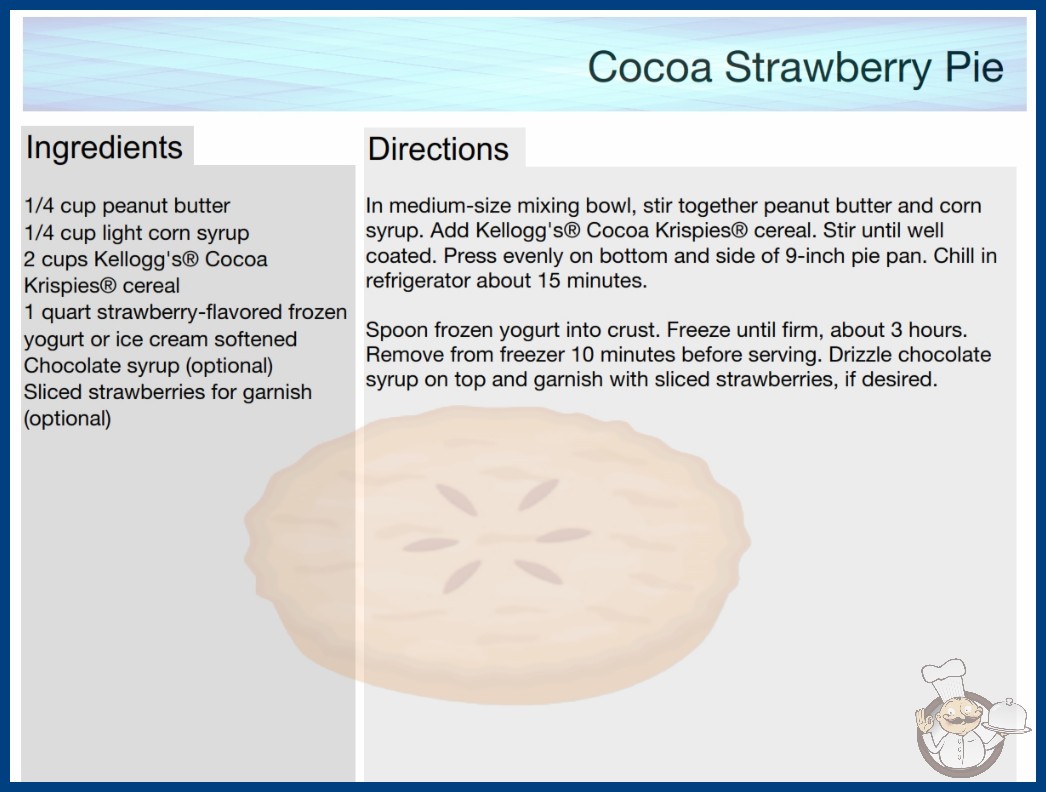 Cocoa Strawberry Pie

Ingredients

1/4 cup peanut butter
1/4 cup light corn syrup
2 cups Kellogg's® Cocoa Krispies® cereal
1 quart strawberry-flavored frozen yogurt or ice cream softened
Chocolate syrup (optional)
Sliced strawberries for garnish (optional)

Directions

In medium-size mixing bowl, stir together peanut butter and corn syrup. Add Kellogg's® Cocoa Krispies® cereal. Stir until well coated. Press evenly on bottom and side of 9-inch pie pan. Chill in refrigerator about 15 minutes.

Spoon frozen yogurt into crust. Freeze until firm, about 3 hours. Remove from freezer 10 minutes before serving. Drizzle chocolate syrup on top and garnish with sliced strawberries, if desired.